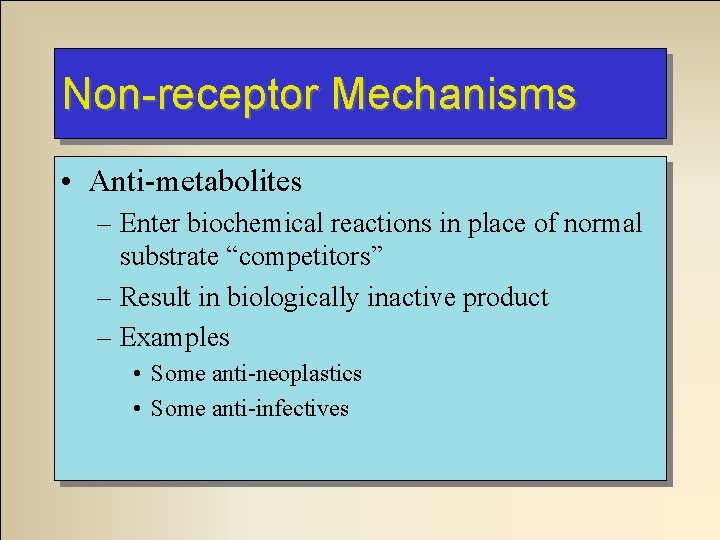 Non-receptor Mechanisms

• Anti-metabolites
– Enter biochemical reactions in place of normal substrate “competitors”
– Result in biologically inactive product
– Examples
• Some anti-neoplastics
• Some anti-infectives